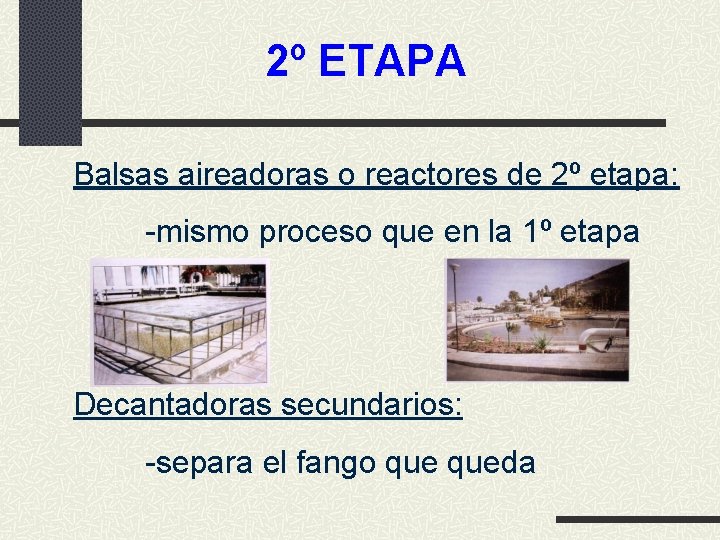 2º ETAPA

Balsas aireadoras o reactores de 2º etapa:

-mismo proceso que en la 1º etapa

Decantadoras secundarios:

-separa el fango que queda